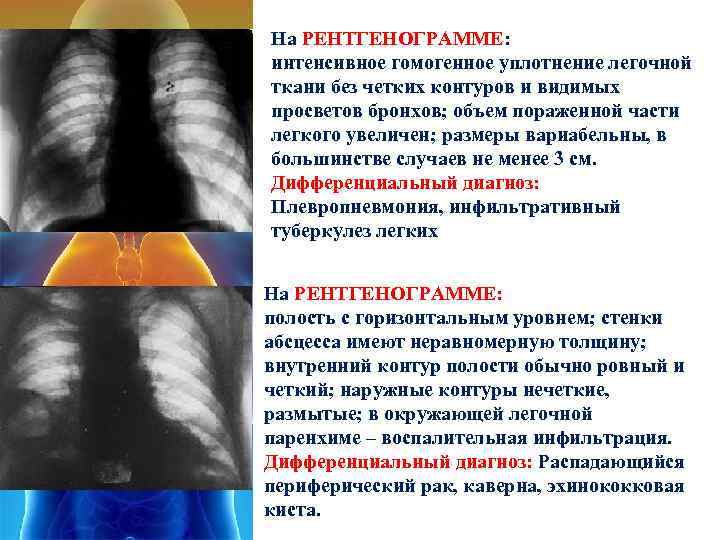 На РЕНТГЕНОГРАММЕ:
интенсивное гомогенное уплотнение легочной ткани без четких контуров и видимых просветов бронхов; объем пораженной части легкого увеличен; размеры вариабельны, в большинстве случаев не менее 3 см.
Дифференциальный диагноз:
Плевропневмония, инфильтративный туберкулез легких

На РЕНТГЕНОГРАММЕ:
полость с горизонтальным уровнем; стенки абсцесса имеют неравномерную толщину; внутренний контур полости обычно ровный и четкий; наружные контуры нечеткие, размытые; в окружающей легочной паренхиме – воспалительная инфильтрация.
Дифференциальный диагноз: Распадающийся периферический рак, каверна, эхинококковая киста.